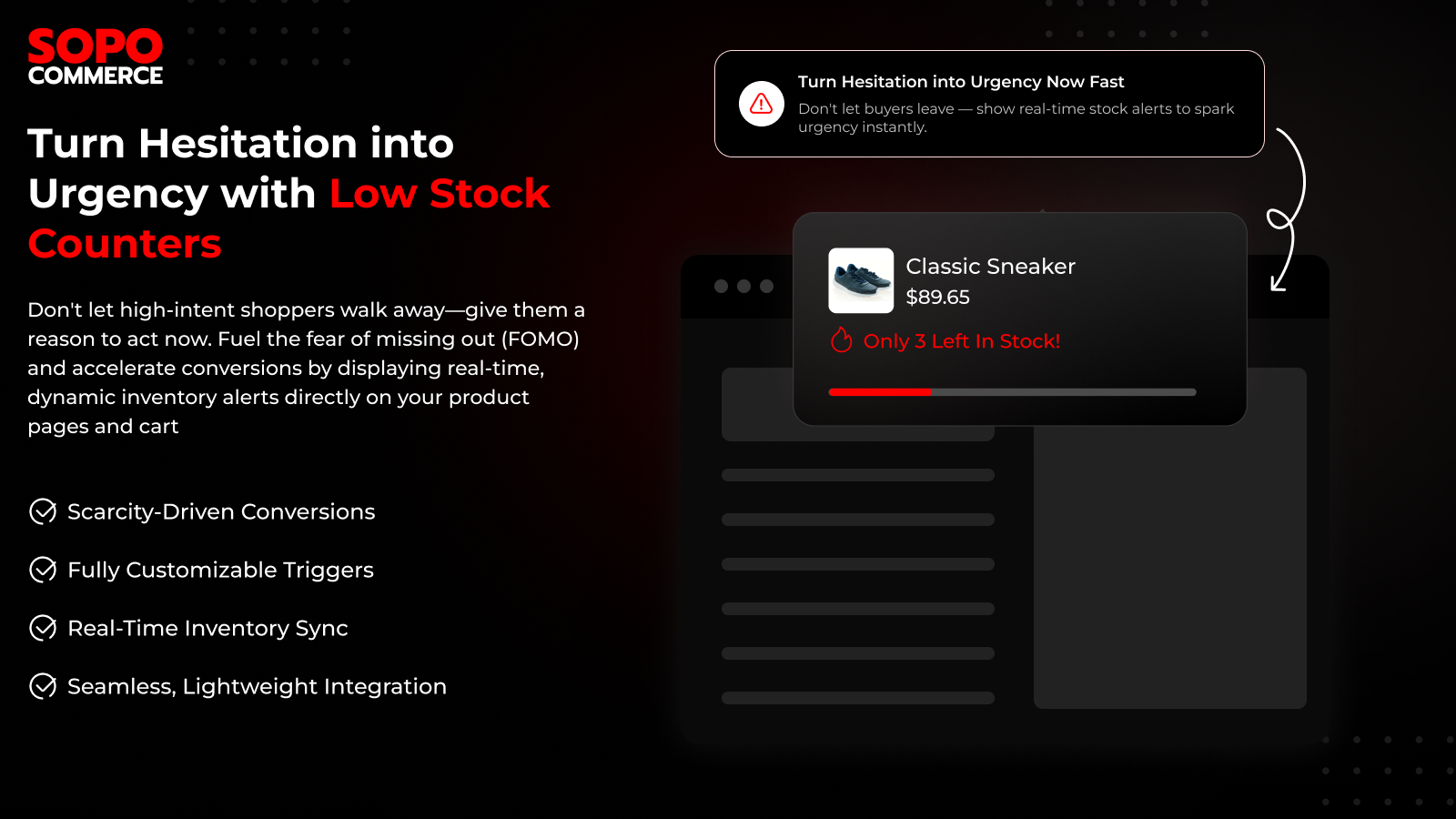 SOPO COMMERCE

Turn Hesitation into Urgency with Low Stock Counters

Don't let high-intent shoppers walk away—give them a reason to act now. Fuel the fear of missing out (FOMO) and accelerate conversions by displaying real-time, dynamic inventory alerts directly on your product pages and cart

Scarcity-Driven Conversions

Fully Customizable Triggers

Real-Time Inventory Sync

Seamless, Lightweight Integration

Turn Hesitation into Urgency Now Fast

Don't let buyers leave — show real-time stock alerts to spark urgency instantly.

Classic Sneaker

$89.65

Only 3 Left In Stock!